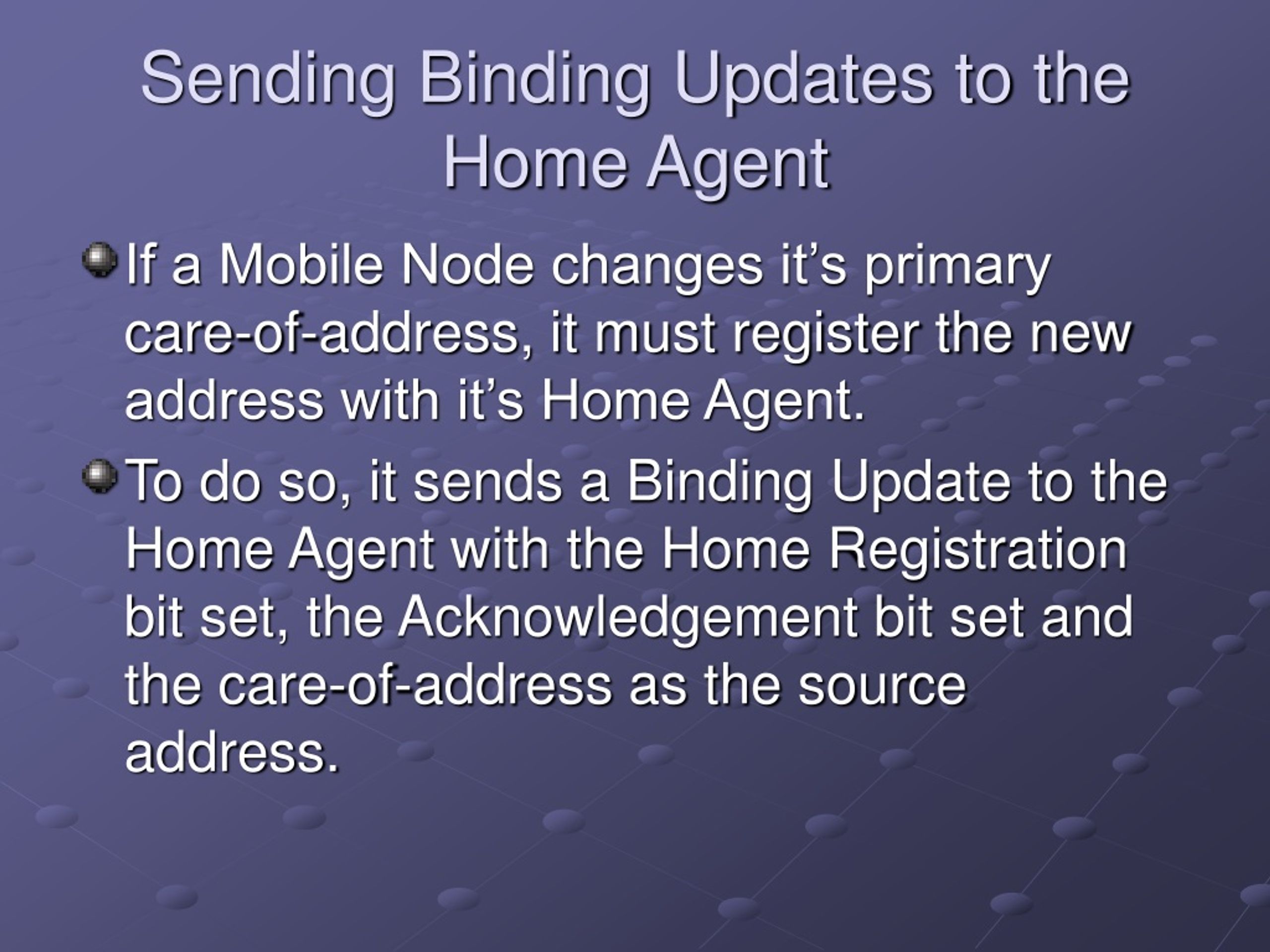 Sending Binding Updates to the Home Agent

If a Mobile Node changes it’s primary care-of-address, it must register the new address with it’s Home Agent.

To do so, it sends a Binding Update to the Home Agent with the Home Registration bit set, the Acknowledgement bit set and the care-of-address as the source address.